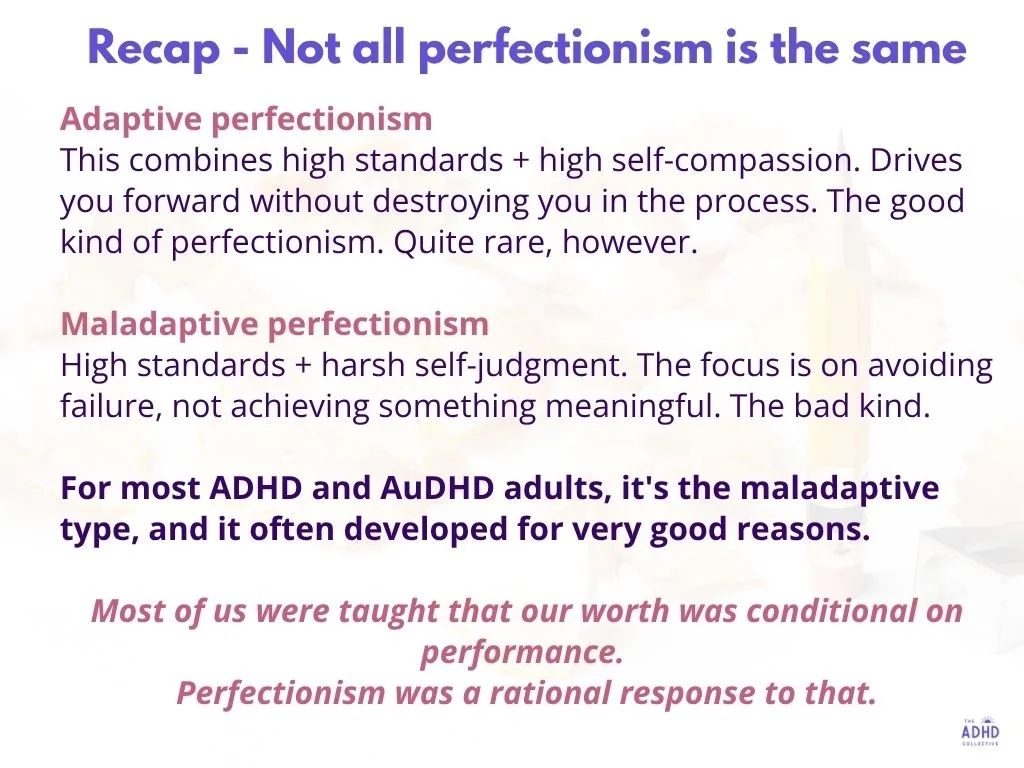 Recap - Not all perfectionism is the same

Adaptive perfectionism
This combines high standards + high self-compassion. Drives you forward without destroying you in the process. The good kind of perfectionism. Quite rare, however.

Maladaptive perfectionism
High standards + harsh self-judgment. The focus is on avoiding failure, not achieving something meaningful. The bad kind.

For most ADHD and AuDHD adults, it's the maladaptive type, and it often developed for very good reasons.

Most of us were taught that our worth was conditional on performance.
Perfectionism was a rational response to that.

THE ADHD COLLECTIVE